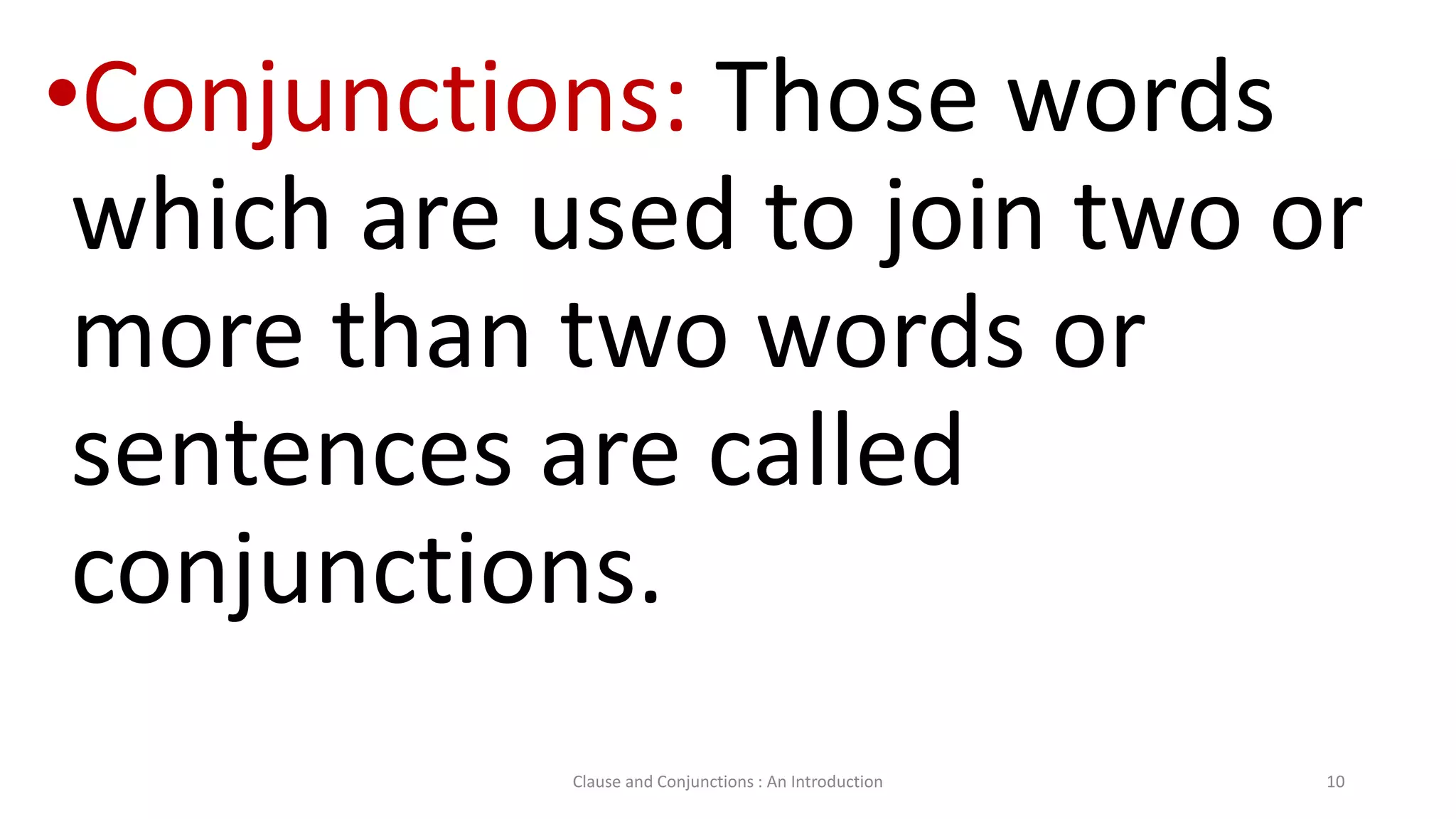 •Conjunctions: Those words which are used to join two or more than two words or sentences are called conjunctions.

Clause and Conjunctions : An Introduction

10